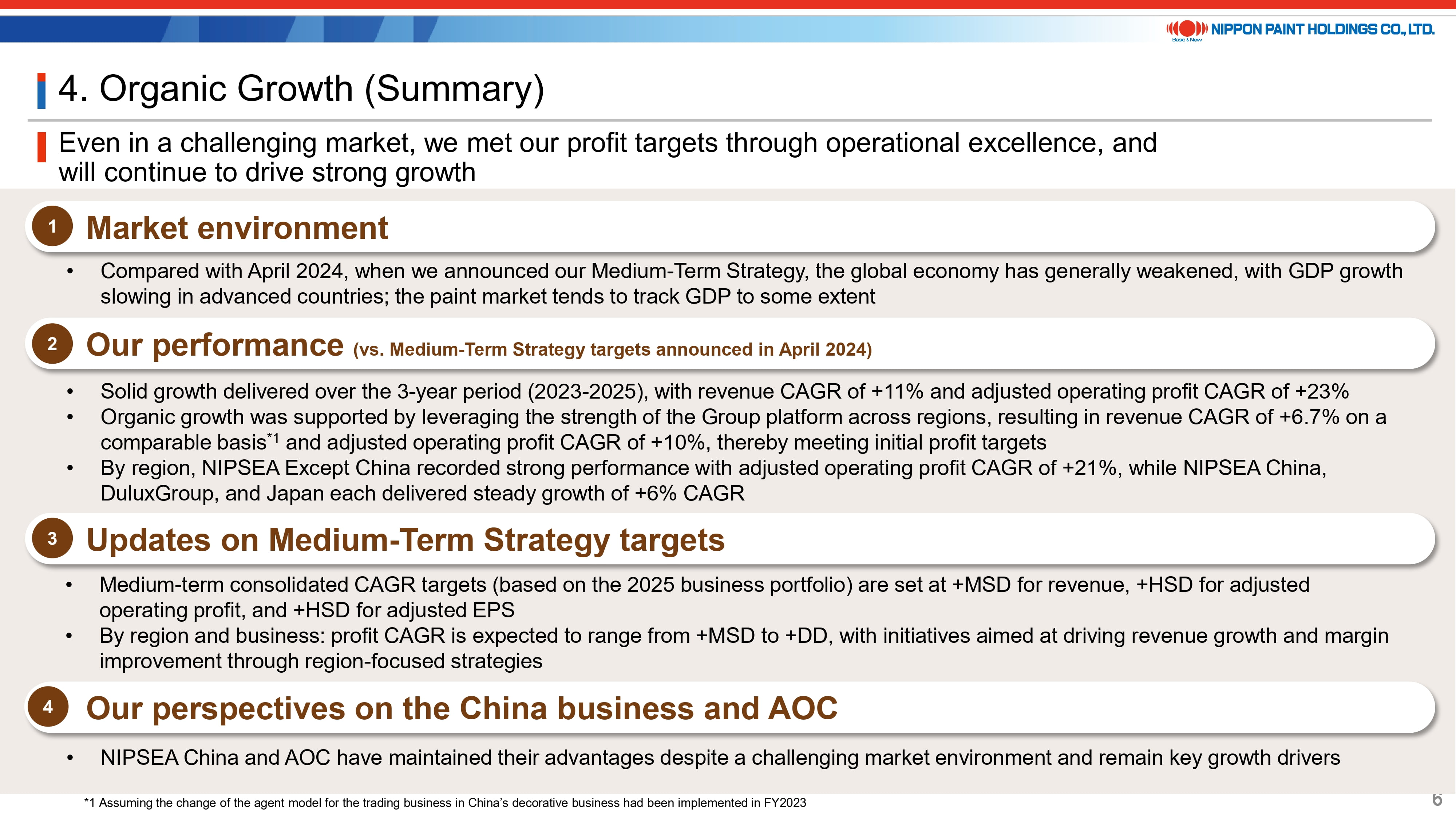 NIPPON PAINT HOLDINGS CO., LTD.
Basic & New

4. Organic Growth (Summary)

Even in a challenging market, we met our profit targets through operational excellence, and will continue to drive strong growth

1 Market environment

• Compared with April 2024, when we announced our Medium-Term Strategy, the global economy has generally weakened, with GDP growth slowing in advanced countries; the paint market tends to track GDP to some extent

2 Our performance (vs. Medium-Term Strategy targets announced in April 2024)

• Solid growth delivered over the 3-year period (2023-2025), with revenue CAGR of +11% and adjusted operating profit CAGR of +23%
• Organic growth was supported by leveraging the strength of the Group platform across regions, resulting in revenue CAGR of +6.7% on a comparable basis$^{*1}$ and adjusted operating profit CAGR of +10%, thereby meeting initial profit targets
• By region, NIPSEA Except China recorded strong performance with adjusted operating profit CAGR of +21%, while NIPSEA China, DuluxGroup, and Japan each delivered steady growth of +6% CAGR

3 Updates on Medium-Term Strategy targets

• Medium-term consolidated CAGR targets (based on the 2025 business portfolio) are set at +MSD for revenue, +HSD for adjusted operating profit, and +HSD for adjusted EPS
• By region and business: profit CAGR is expected to range from +MSD to +DD, with initiatives aimed at driving revenue growth and margin improvement through region-focused strategies

4 Our perspectives on the China business and AOC

• NIPSEA China and AOC have maintained their advantages despite a challenging market environment and remain key growth drivers

*1 Assuming the change of the agent model for the trading business in China's decorative business had been implemented in FY2023

6